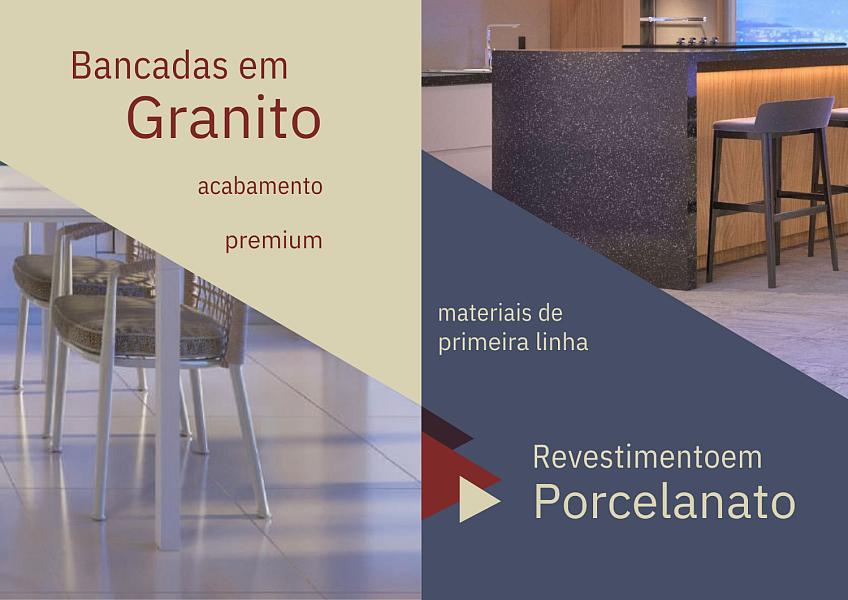 Bancadas em
Granito

acabamento

premium

materiais de
primeira linha

Revestimentoem
Porcelanato